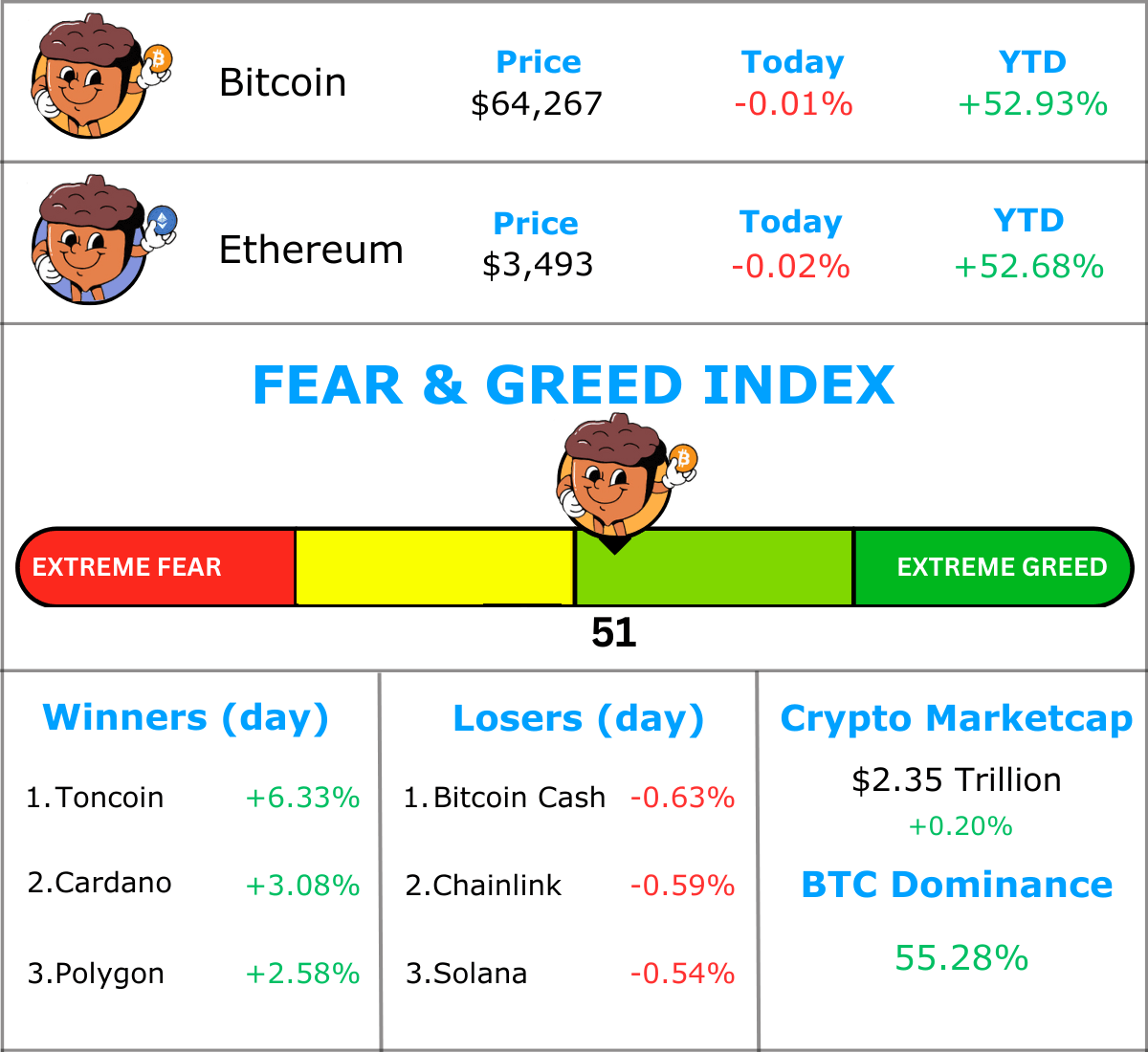 Bitcoin

Price
$64,267

Today
-0.01%

YTD
+52.93%

Ethereum

Price
$3,493

Today
-0.02%

YTD
+52.68%

FEAR & GREED INDEX

EXTREME FEAR

EXTREME GREED

51

Winners (day)

1.Toncoin +6.33%

2.Cardano +3.08%

3.Polygon +2.58%

Losers (day)

1.Bitcoin Cash -0.63%

2.Chainlink -0.59%

3.Solana -0.54%

Crypto Marketcap

$2.35 Trillion
+0.20%

BTC Dominance

55.28%